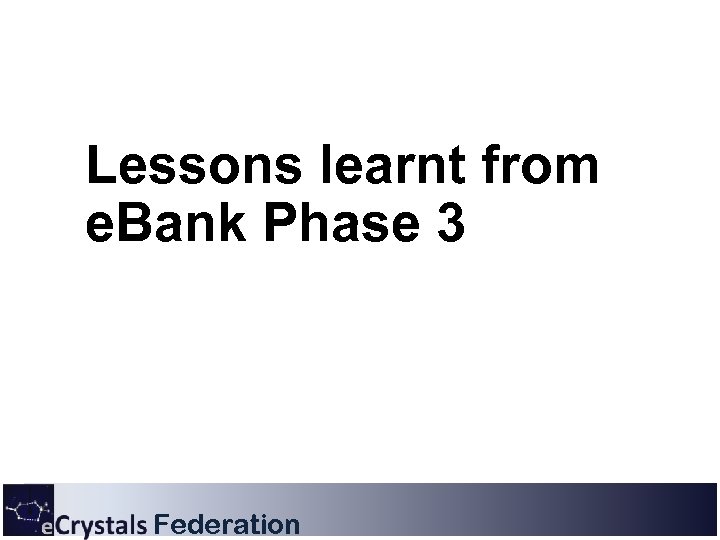 Lessons learnt from eBank Phase 3

eCrystals Federation